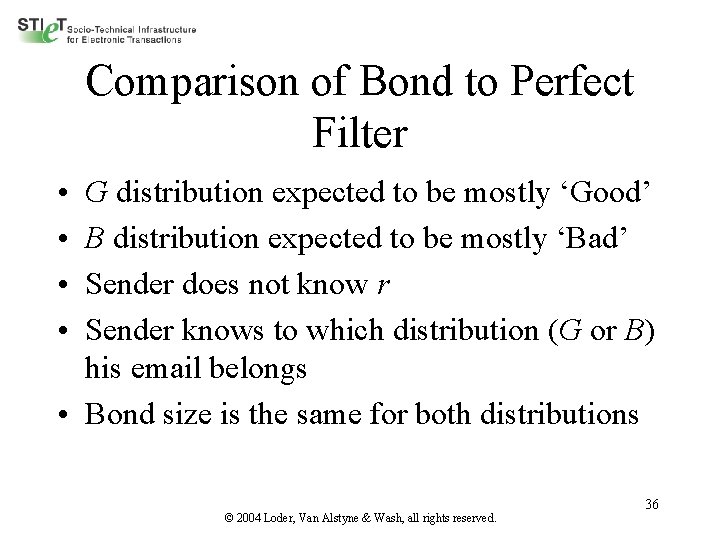 STIeT Socio-Technical Infrastructure for Electronic Transactions

Comparison of Bond to Perfect Filter

• $G$ distribution expected to be mostly ‘Good’
• $B$ distribution expected to be mostly ‘Bad’
• Sender does not know $r$
• Sender knows to which distribution ($G$ or $B$) his email belongs
• Bond size is the same for both distributions

36

© 2004 Loder, Van Alstyne & Wash, all rights reserved.